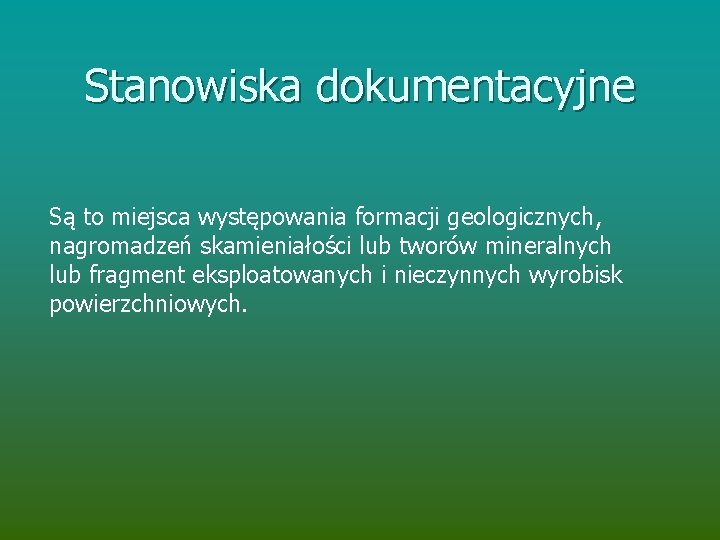 Stanowiska dokumentacyjne

Są to miejsca występowania formacji geologicznych, nagromadzeń skamieniałości lub tworów mineralnych lub fragment eksploatowanych i nieczynnych wyrobisk powierzchniowych.